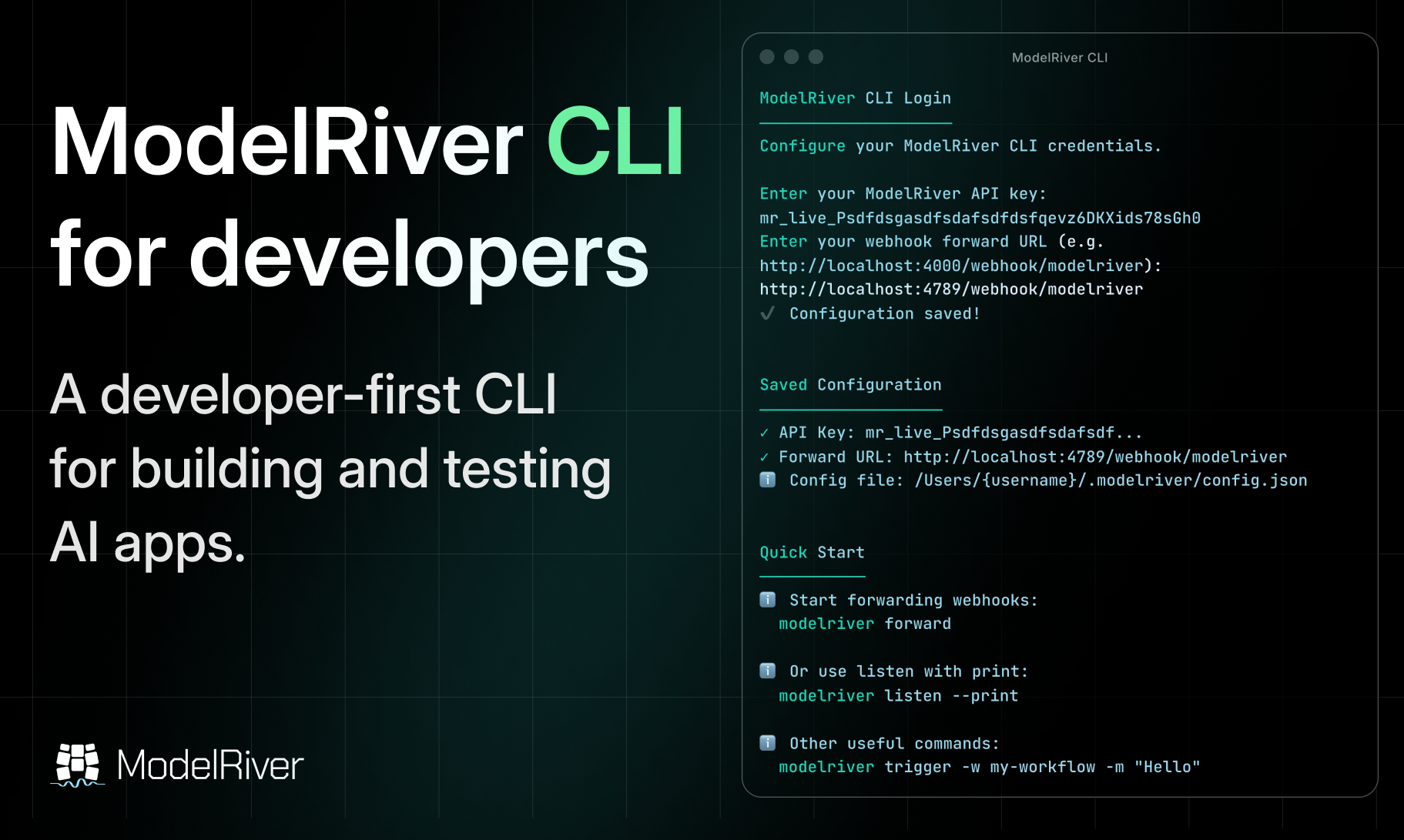 ModelRiver CLI for developers

A developer-first CLI for building and testing AI apps.

ModelRiver

ModelRiver CLI

ModelRiver CLI Login

Configure your ModelRiver CLI credentials.

Enter your ModelRiver API key:
mr_live_Psdfdsgasdfsdafsdfdsfqevz6DKXids78sGh0
Enter your webhook forward URL (e.g.
http://localhost:4000/webhook/modelriver):
http://localhost:4789/webhook/modelriver
✓ Configuration saved!

Saved Configuration

✓ API Key: mr_live_Psdfdsgasdfsdafsdf...
✓ Forward URL: http://localhost:4789/webhook/modelriver
ℹ Config file: /Users/{username}/.modelriver/config.json

Quick Start

ℹ Start forwarding webhooks:
modelriver forward

ℹ Or use listen with print:
modelriver listen --print

ℹ Other useful commands:
modelriver trigger -w my-workflow -m "Hello"